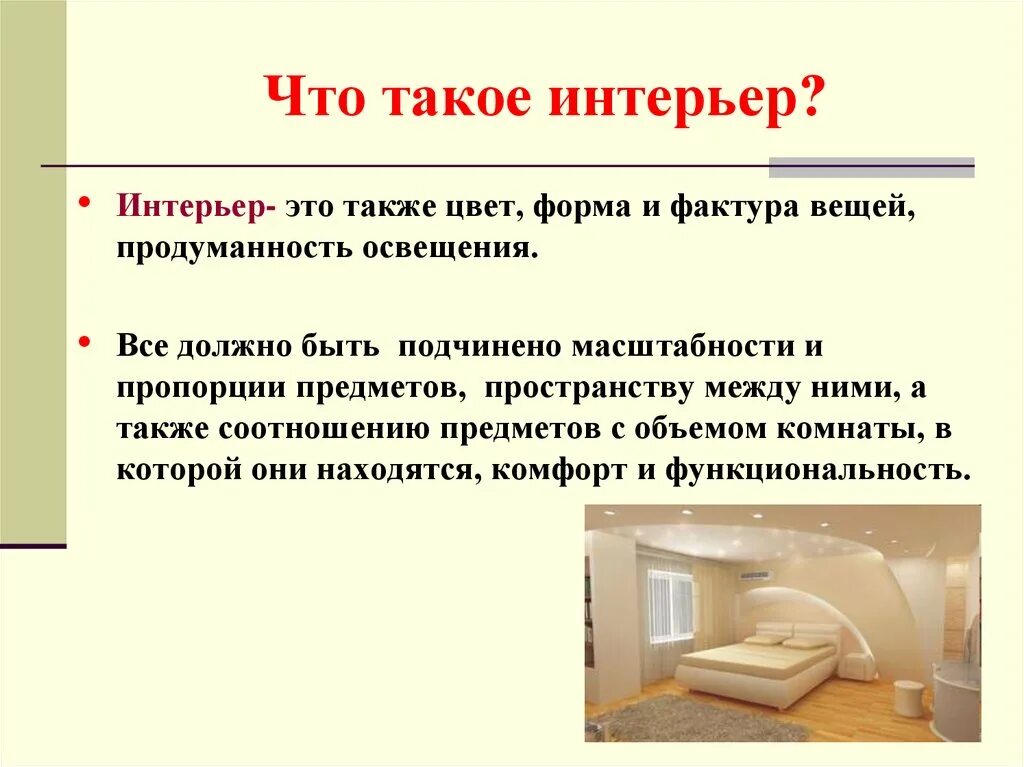 Что такое интерьер?

• Интерьер- это также цвет, форма и фактура вещей, продуманность освещения.

• Все должно быть подчинено масштабности и пропорции предметов, пространству между ними, а также соотношению предметов с объемом комнаты, в которой они находятся, комфорт и функциональность.